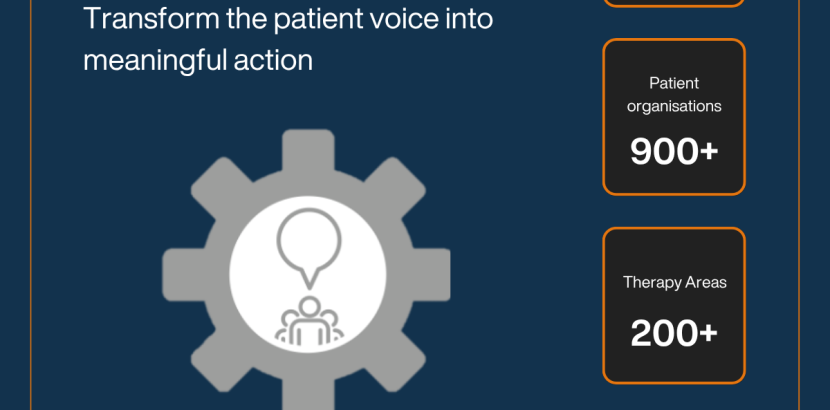 Transform the patient voice into meaningful action

Patient organisations
900+

Therapy Areas
200+